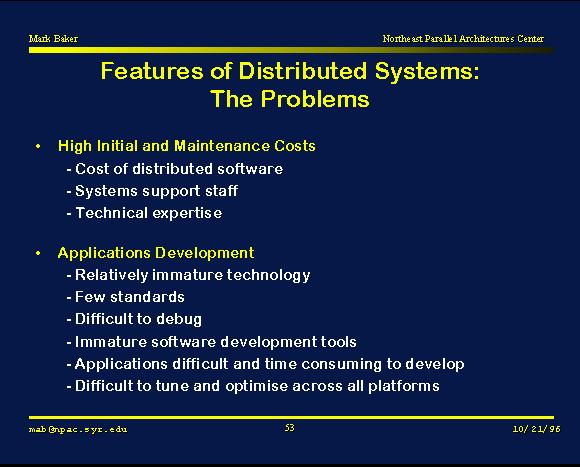 Mark Baker

Northeast Parallel Architectures Center

Features of Distributed Systems: The Problems

• High Initial and Maintenance Costs
- Cost of distributed software
- Systems support staff
- Technical expertise

• Applications Development
- Relatively immature technology
- Few standards
- Difficult to debug
- Immature software development tools
- Applications difficult and time consuming to develop
- Difficult to tune and optimise across all platforms

mab@npac.syr.edu

53

10/21/96